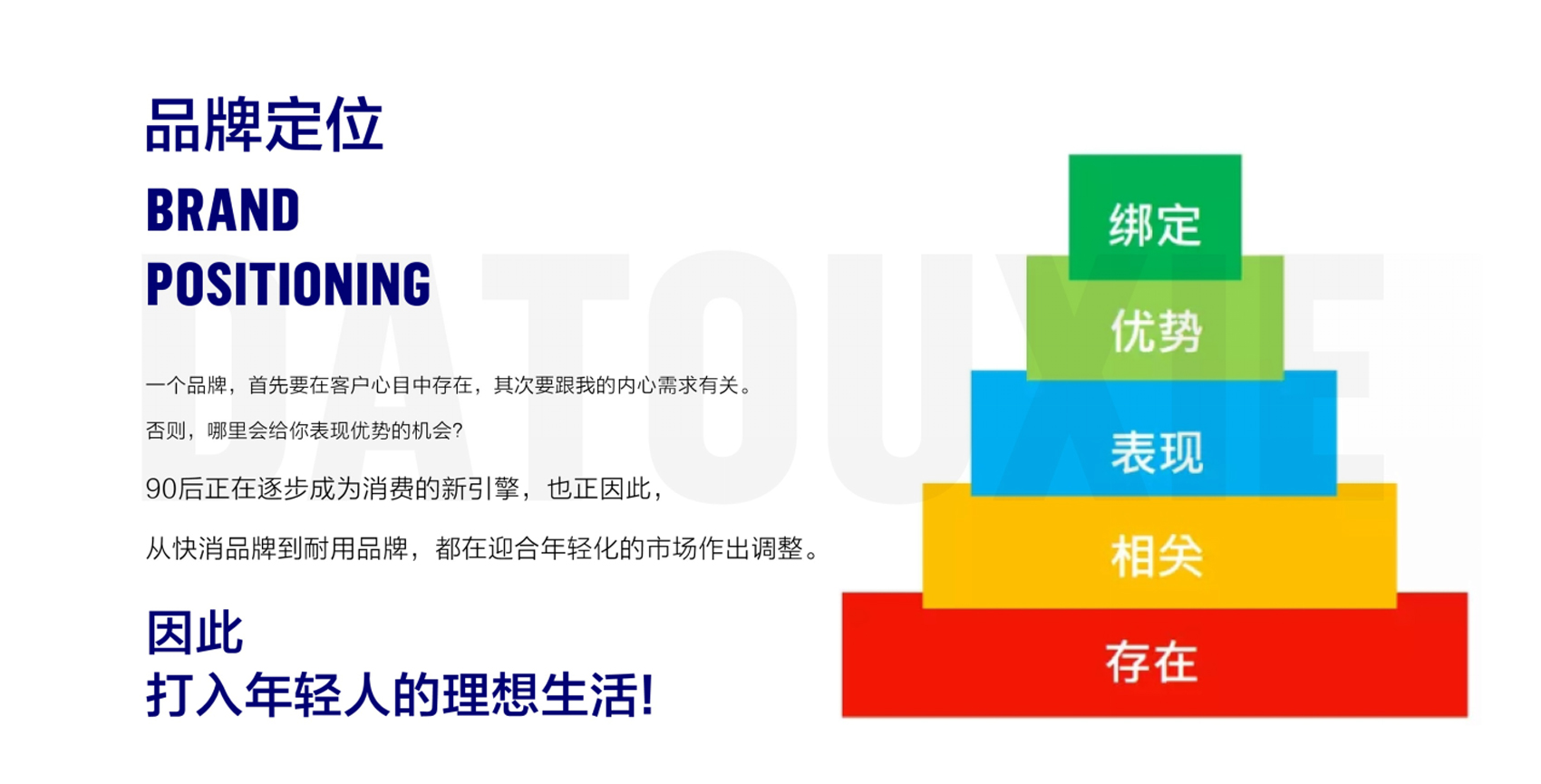 品牌定位

BRAND POSITIONING

DATOUXIE

一个品牌，首先要在客户心目中存在，其次要跟我的内心需求有关。

否则，哪里会给你表现优势的机会?

90后正在逐步成为消费的新引擎，也正因此，

从快消品牌到耐用品牌，都在迎合年轻化的市场作出调整。

因此

打入年轻人的理想生活!

绑定

优势

表现

相关

存在